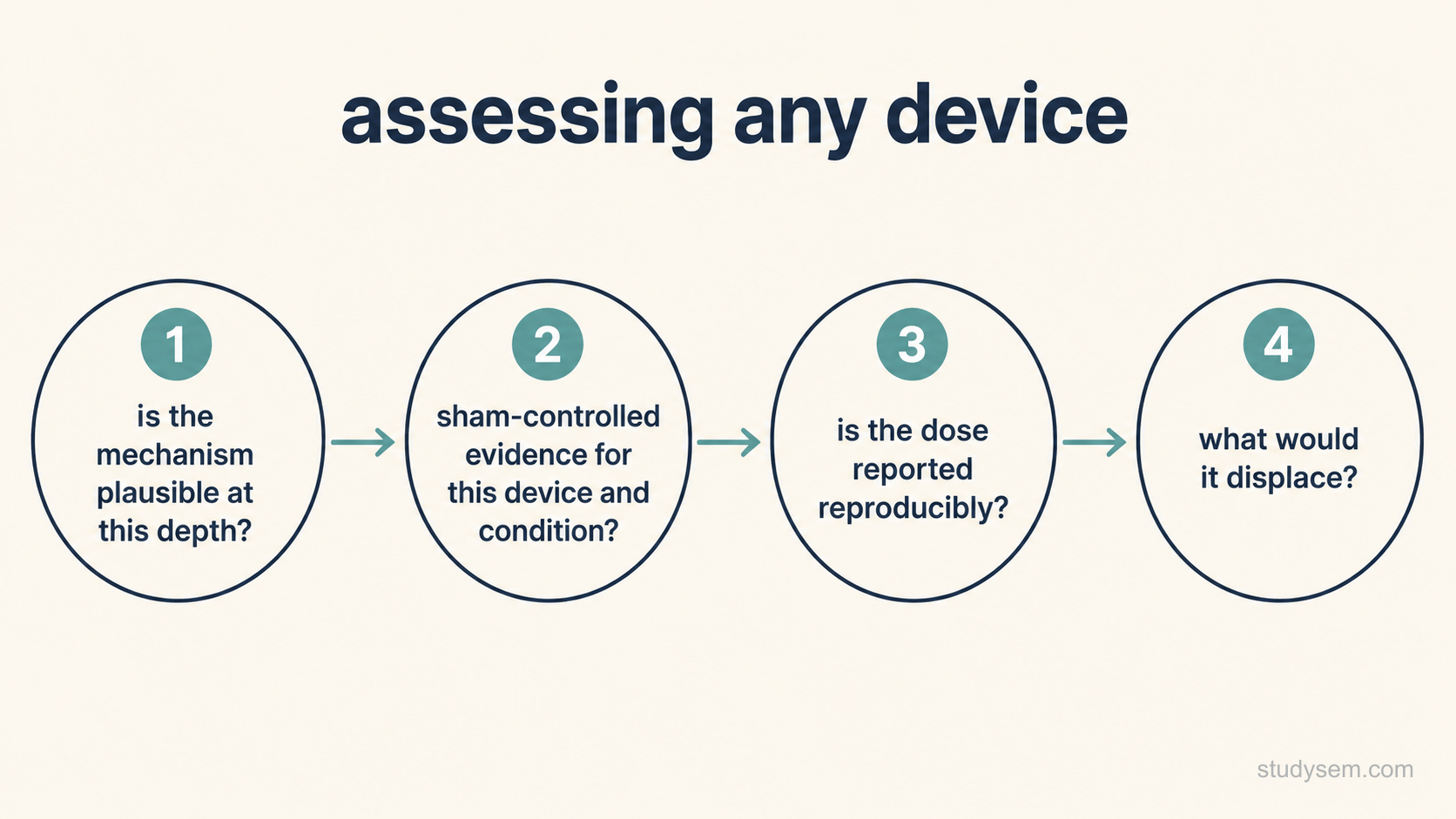 assessing any device

1
is the mechanism plausible at this depth?

2
sham-controlled evidence for this device and condition?

3
is the dose reported reproducibly?

4
what would it displace?

studysem.com